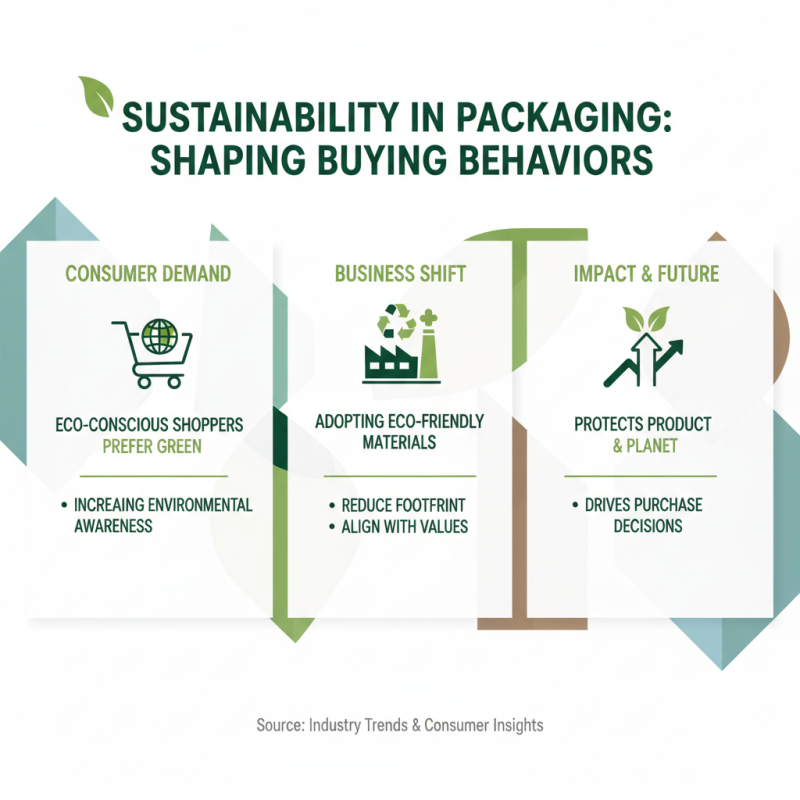 SUSTAINABILITY IN PACKAGING: SHAPING BUYING BEHAVIORS

CONSUMER DEMAND

ECO-CONSCIOUS SHOPPERS PREFER GREEN

• INCREAING ENVIRONMENTAL AWARENESS

BUSINESS SHIFT

ADOPTING ECO-FRIENDLY MATERIALS

• REDUCE FOOTFRINT
• ALIGN WITH VALUES

IMPACT & FUTURE

PROTECTS PRODUCT & PLANET

• DRIVES PURCHASE DECISIONS

Source: Industry Trends & Consumer Insights